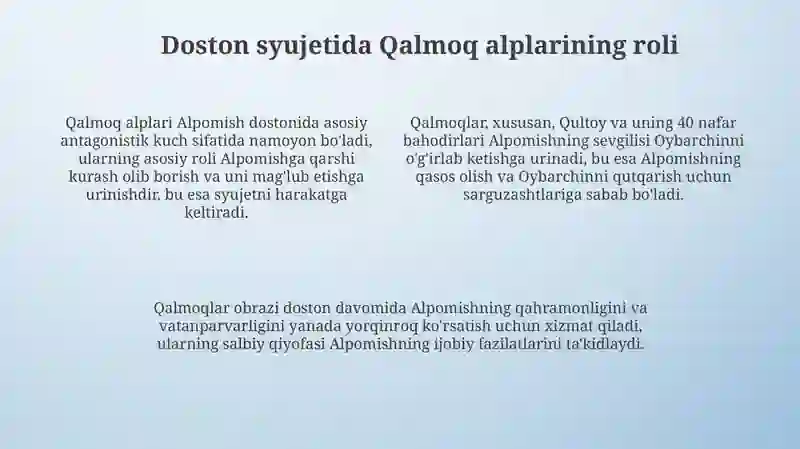 Doston syujetida Qalmoq alplarining roli

Qalmoq alplari Alpomish dostonida asosiy antagonistik kuch sifatida namoyon bo'ladi, ularning asosiy roli Alpomishga qarshi kurash olib borish va uni mag'lub etishga urinishdir, bu esa syujetni harakatga keltiradi.

Qalmoqlar, xususan, Qultoy va uning 40 nafar bahodirlari Alpomishning sevgilisi Oybarchinni o'g'irlab ketishga urinadi, bu esa Alpomishning qasos olish va Oybarchinni qutqarish uchun sarguzashtlariga sabab bo'ladi.

Qalmoqlar obrazi doston davomida Alpomishning qahramonligini va vatanparvarligini yanada yorqinroq ko'rsatish uchun xizmat qiladi, ularning salbiy qiyofasi Alpomishning ijobiy fazilatlarini ta'kidlaydi.